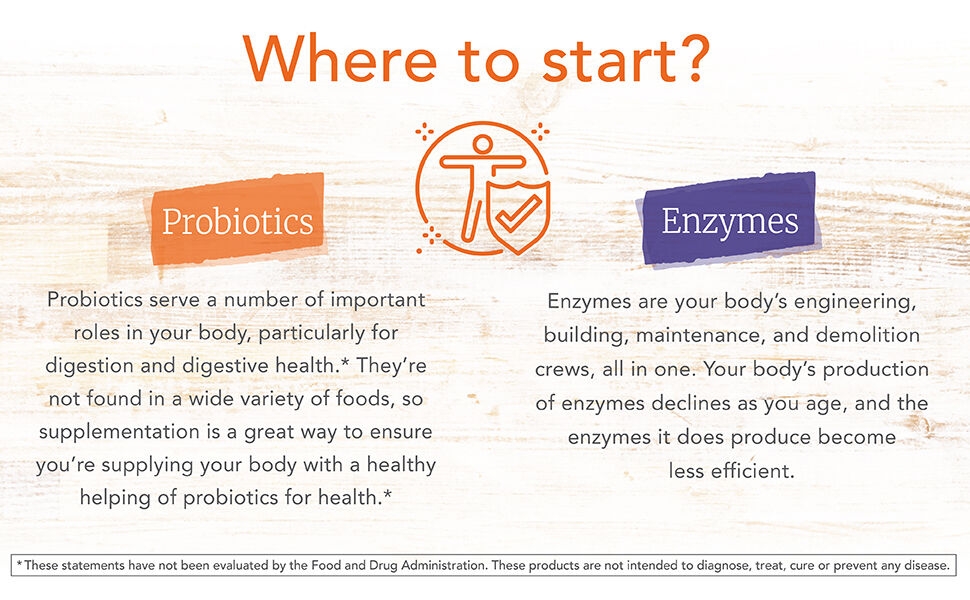 Where to start?

Probiotics

Probiotics serve a number of important roles in your body, particularly for digestion and digestive health.* They're not found in a wide variety of foods, so supplementation is a great way to ensure you're supplying your body with a healthy helping of probiotics for health.*

Enzymes

Enzymes are your body's engineering, building, maintenance, and demolition crews, all in one. Your body's production of enzymes declines as you age, and the enzymes it does produce become less efficient.

* These statements have not been evaluated by the Food and Drug Administration. These products are not intended to diagnose, treat, cure or prevent any disease.